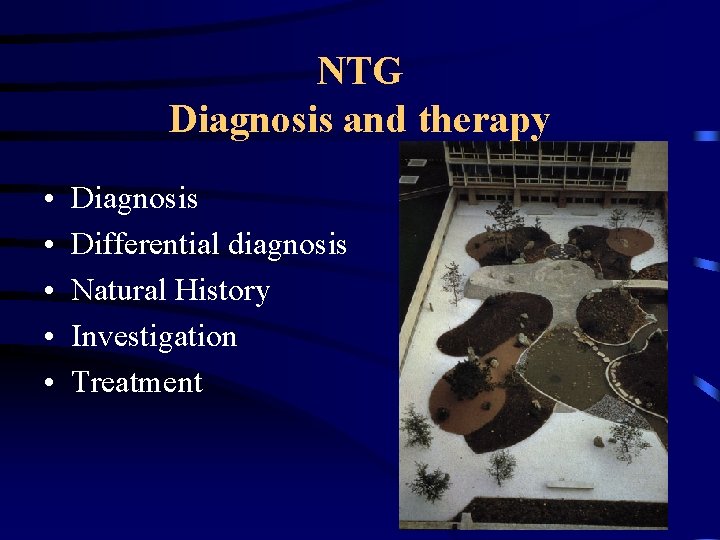 NTG
Diagnosis and therapy

• Diagnosis
• Differential diagnosis
• Natural History
• Investigation
• Treatment